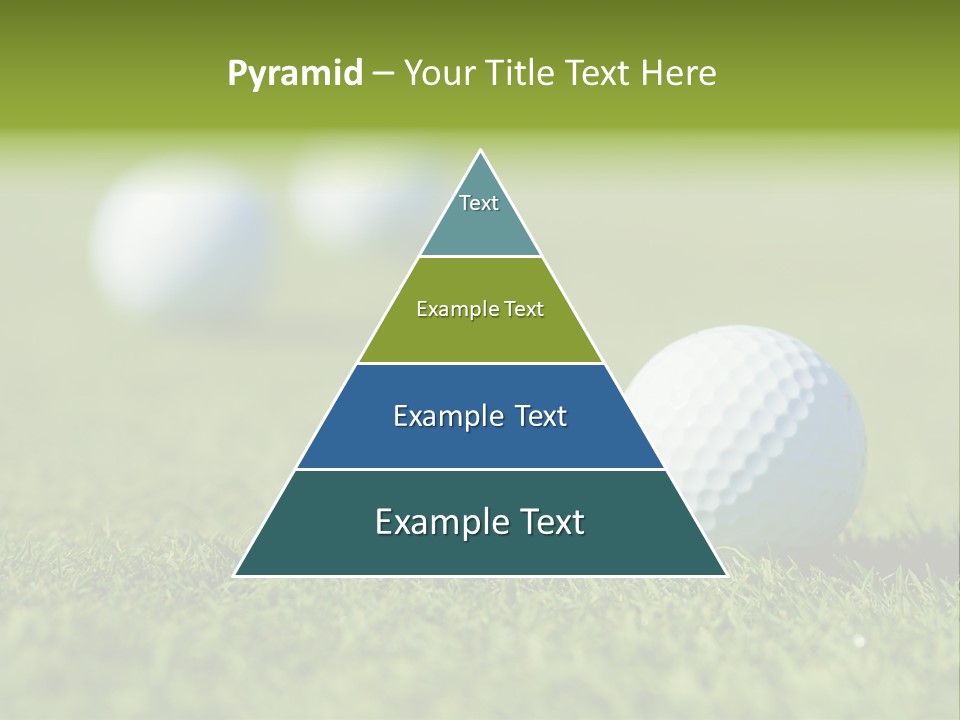 Pyramid – Your Title Text Here

Text

Example Text

Example Text

Example Text